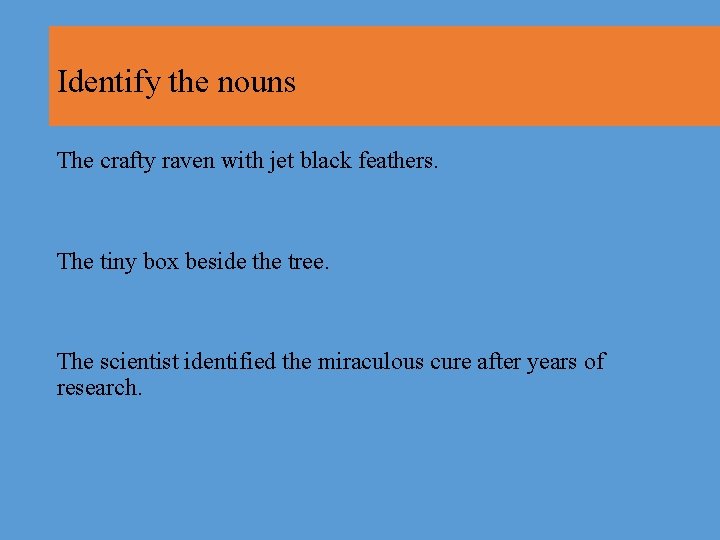 Identify the nouns

The crafty raven with jet black feathers.

The tiny box beside the tree.

The scientist identified the miraculous cure after years of research.